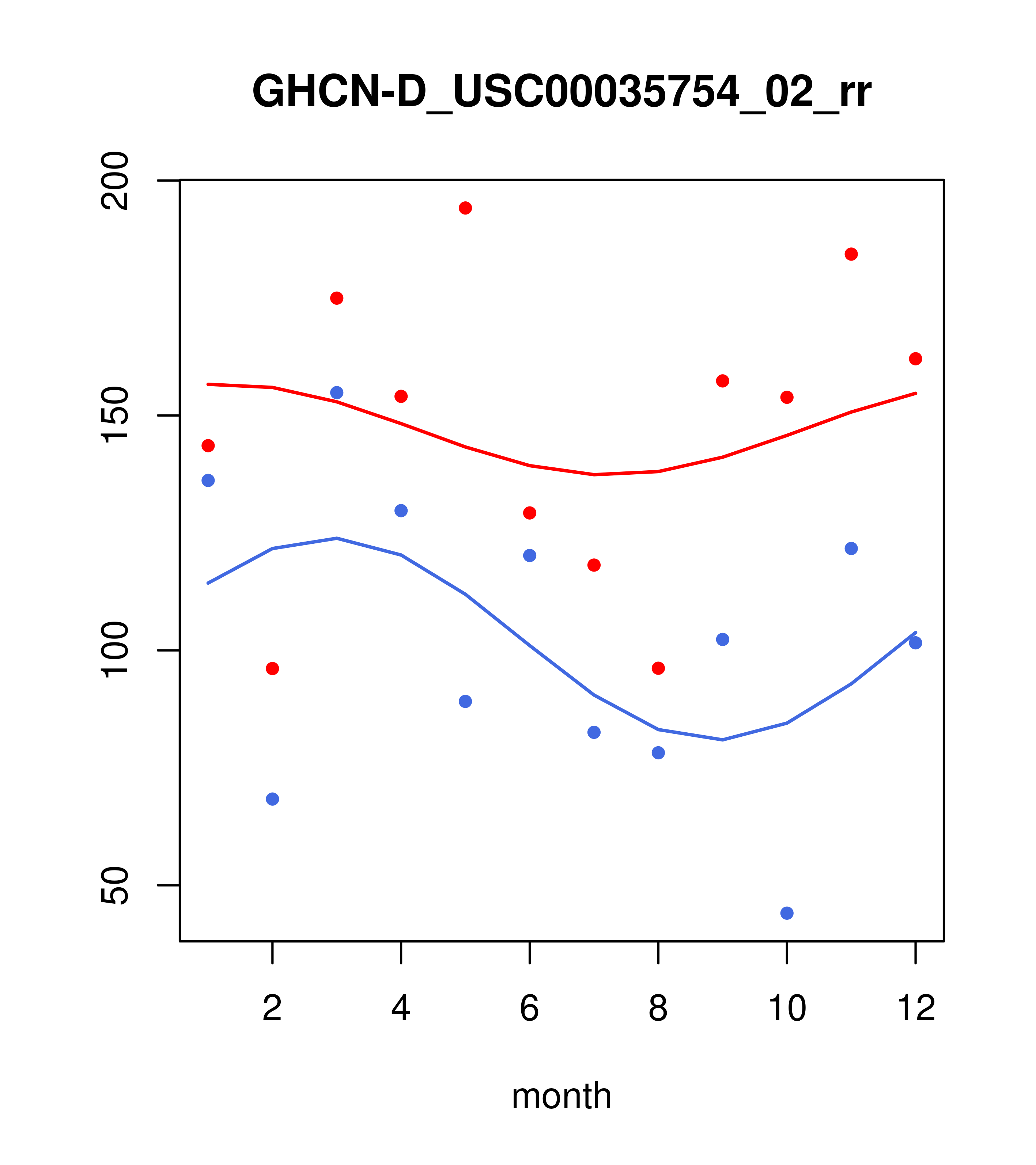 GHCN-D_USC00035754_02_rr

200
150
100
50

2
4
6
8
10
12

month